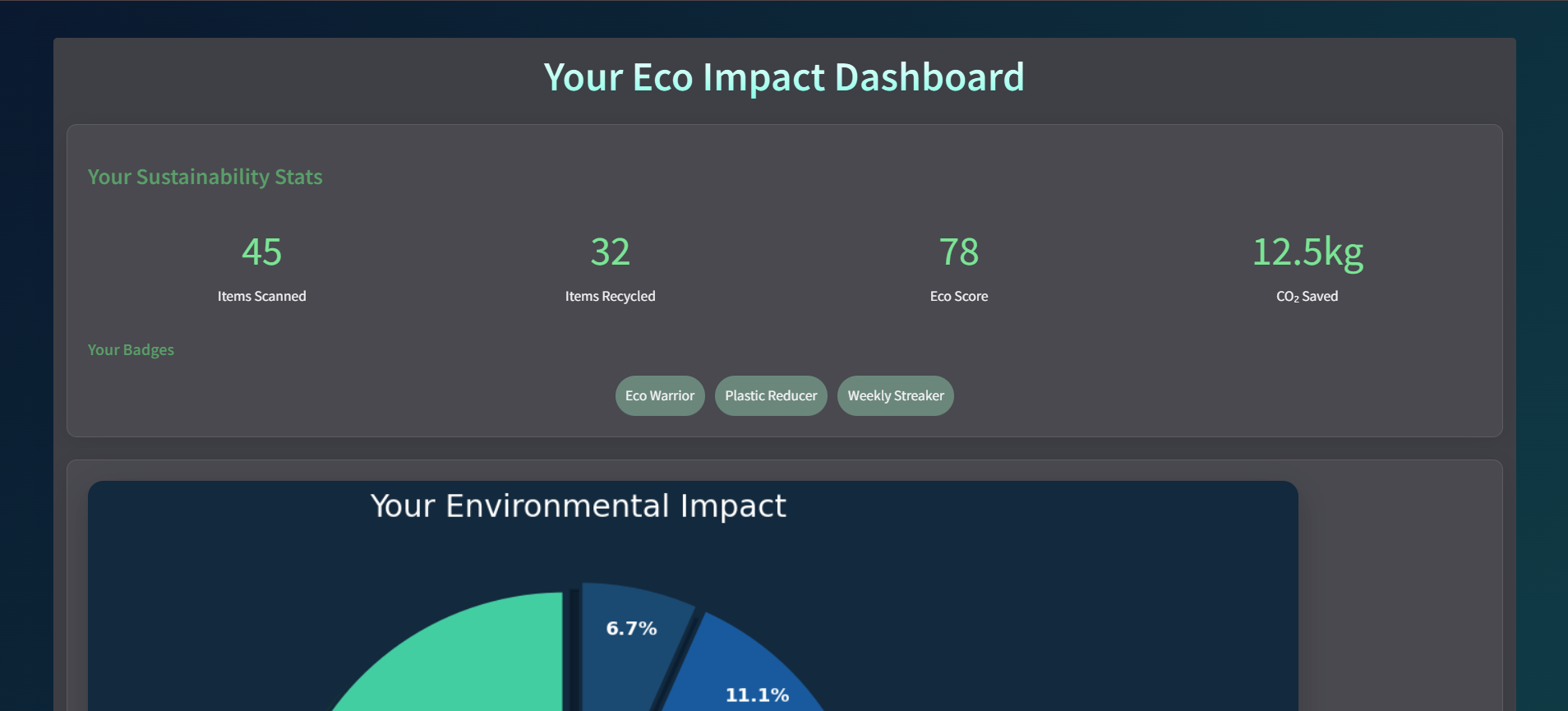 Your Eco Impact Dashboard

Your Sustainability Stats

45
Items Scanned

32
Items Recycled

78
Eco Score

12.5kg
$CO_2$ Saved

Your Badges

Eco Warrior
Plastic Reducer
Weekly Streaker

Your Environmental Impact

6.7%
11.1%